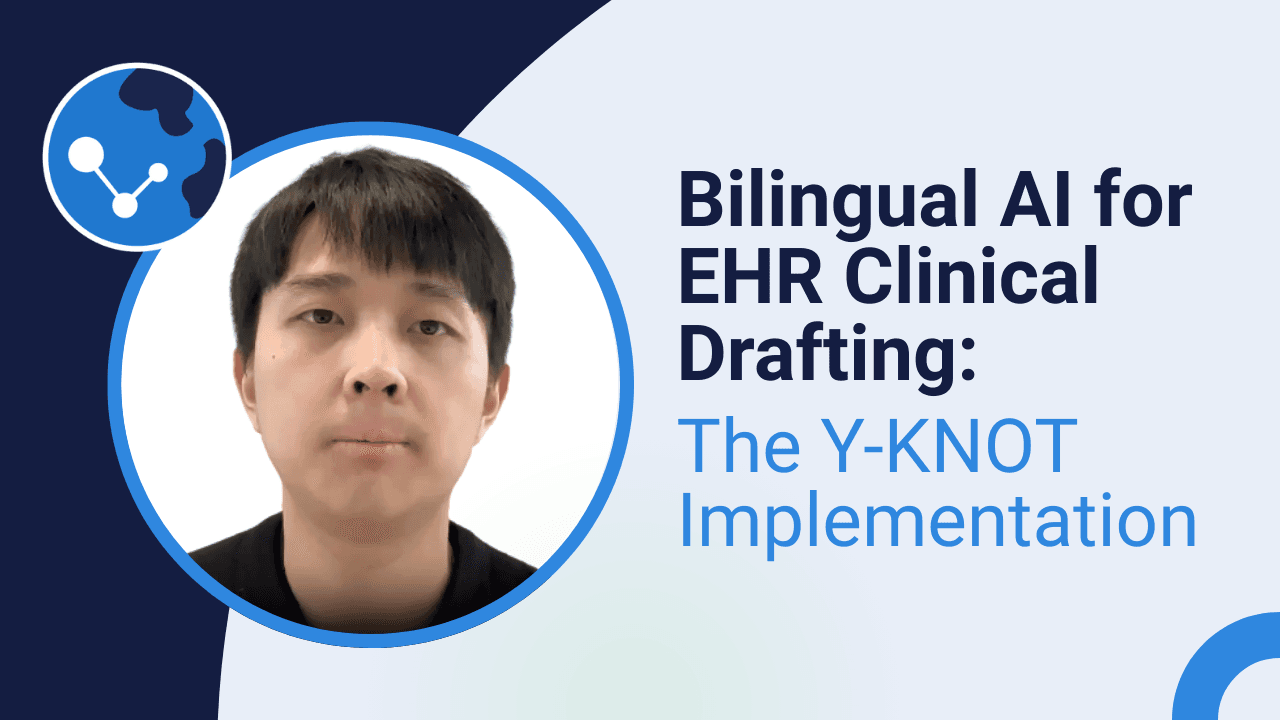 Bilingual AI for EHR Clinical Drafting:

The Y-KNOT Implementation